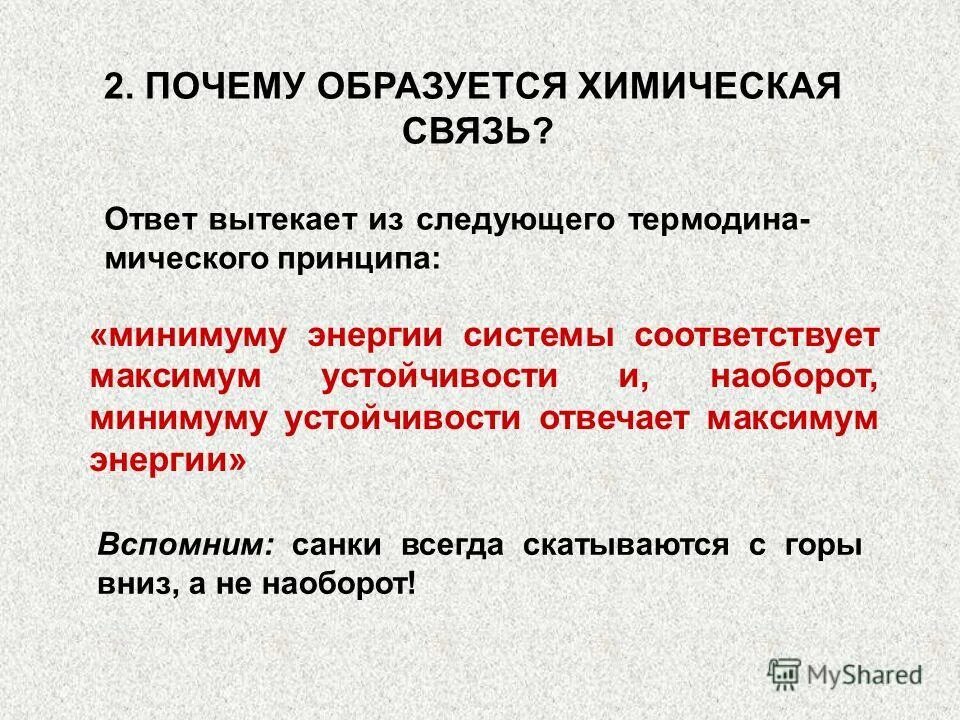 2. ПОЧЕМУ ОБРАЗУЕТСЯ ХИМИЧЕСКАЯ СВЯЗЬ?

Ответ вытекает из следующего термодинамического принципа:

«минимуму энергии системы соответствует максимум устойчивости и, наоборот, минимуму устойчивости отвечает максимум энергии»

Вспомним: санки всегда скатываются с горы вниз, а не наоборот!

MyShared